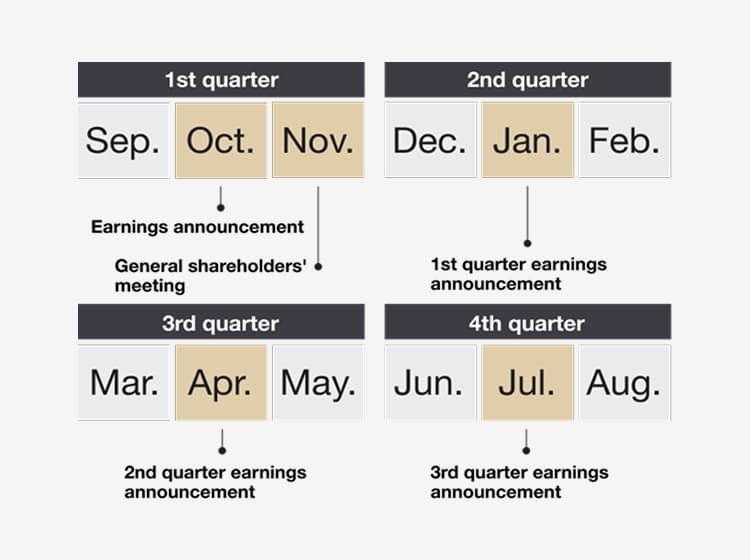 1st quarter

Sep. Oct. Nov.

Earnings announcement

General shareholders' meeting

2nd quarter

Dec. Jan. Feb.

1st quarter earnings announcement

3rd quarter

Mar. Apr. May.

2nd quarter earnings announcement

4th quarter

Jun. Jul. Aug.

3rd quarter earnings announcement